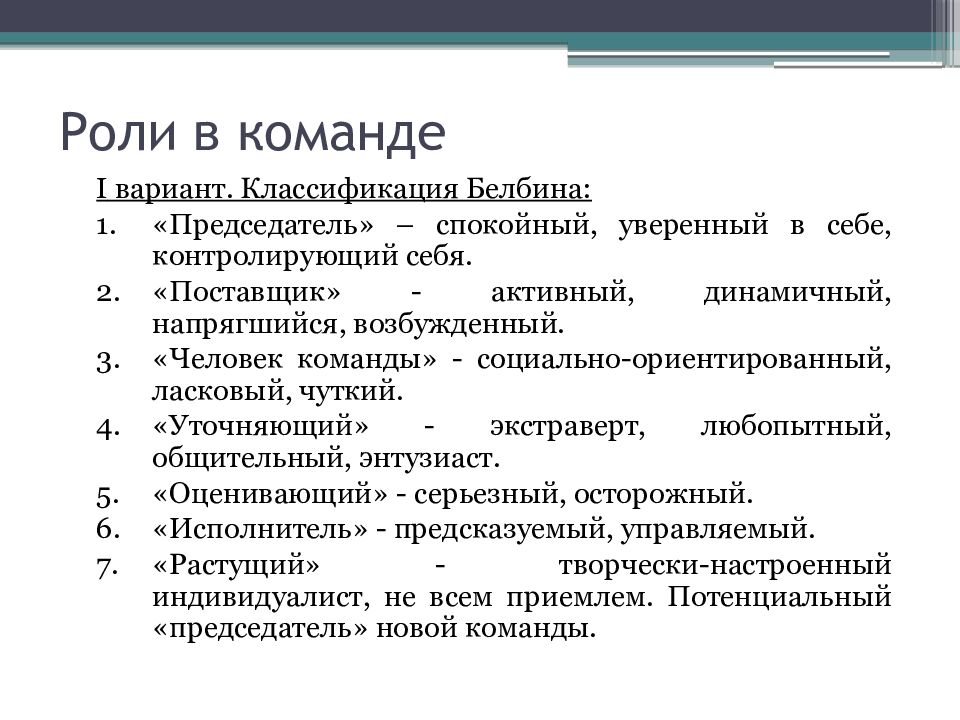 Роли в команде

I вариант. Классификация Белбина:

1. «Председатель» – спокойный, уверенный в себе, контролирующий себя.
2. «Поставщик» - активный, динамичный, напрягшийся, возбужденный.
3. «Человек команды» - социально-ориентированный, ласковый, чуткий.
4. «Уточняющий» - экстраверт, любопытный, общительный, энтузиаст.
5. «Оценивающий» - серьезный, осторожный.
6. «Исполнитель» - предсказуемый, управляемый.
7. «Растущий» - творчески-настроенный индивидуалист, не всем приемлем. Потенциальный «председатель» новой команды.